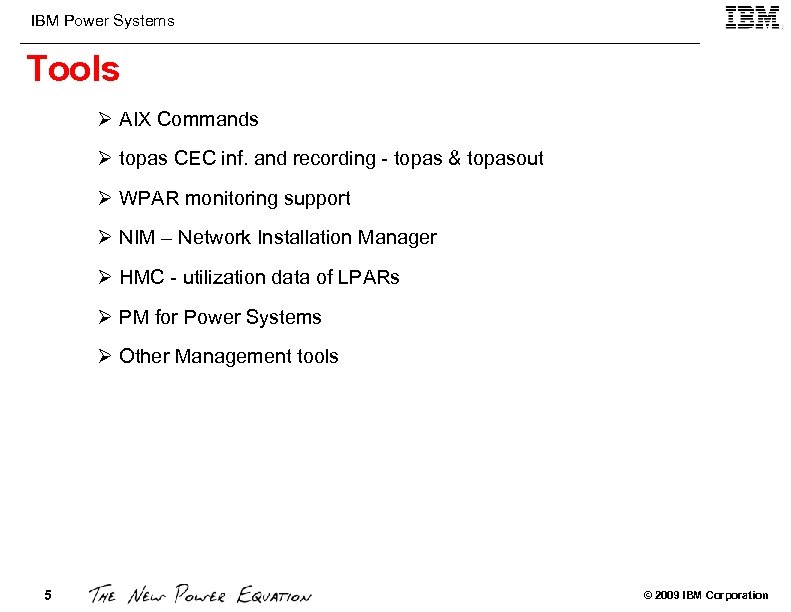 IBM Power Systems

IBM

Tools

➢ AIX Commands

➢ topas CEC inf. and recording - topas & topasout

➢ WPAR monitoring support

➢ NIM – Network Installation Manager

➢ HMC - utilization data of LPARs

➢ PM for Power Systems

➢ Other Management tools

5

THE NEW POWER EQUATION

© 2009 IBM Corporation